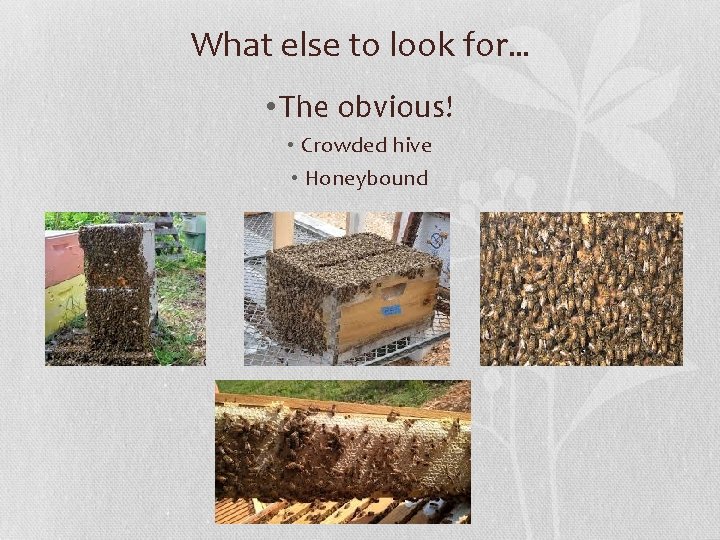 What else to look for...

• The obvious!

• Crowded hive

• Honeybound